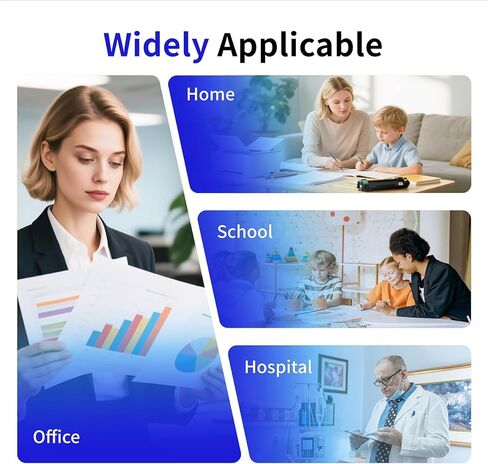 Widely Applicable

Home

School

Hospital

Office